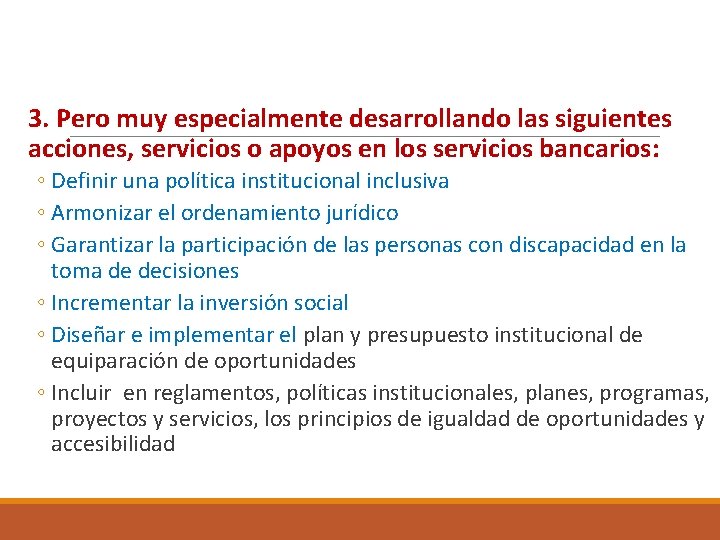 3. Pero muy especialmente desarrollando las siguientes acciones, servicios o apoyos en los servicios bancarios:

◦ Definir una política institucional inclusiva
◦ Armonizar el ordenamiento jurídico
◦ Garantizar la participación de las personas con discapacidad en la toma de decisiones
◦ Incrementar la inversión social
◦ Diseñar e implementar el plan y presupuesto institucional de equiparación de oportunidades
◦ Incluir en reglamentos, políticas institucionales, planes, programas, proyectos y servicios, los principios de igualdad de oportunidades y accesibilidad